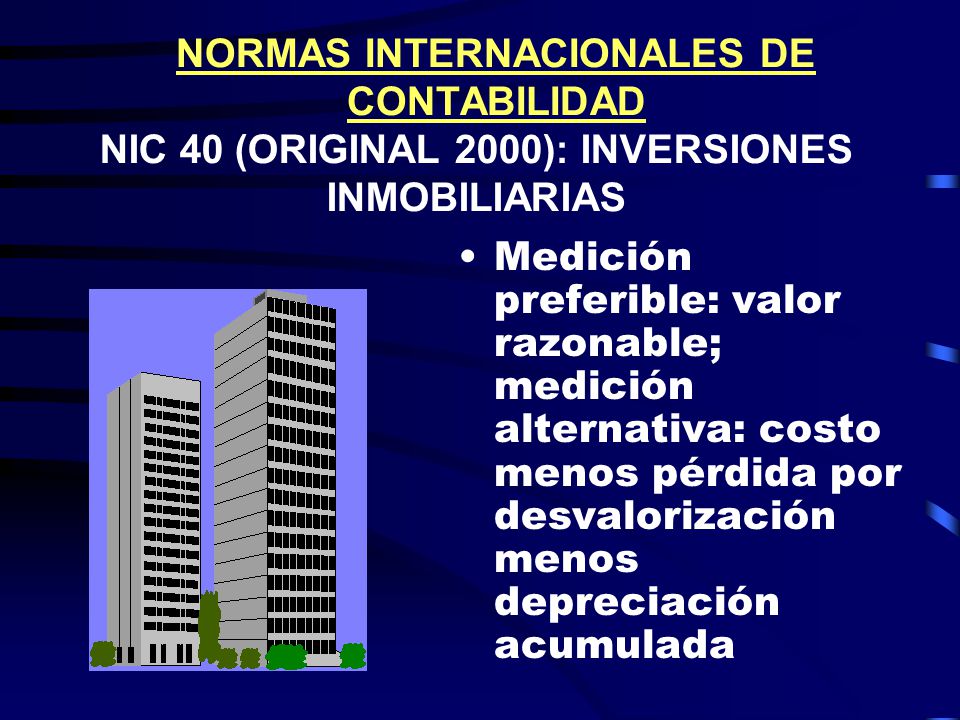 NORMAS INTERNACIONALES DE CONTABILIDAD

NIC 40 (ORIGINAL 2000): INVERSIONES INMOBILIARIAS

• Medición preferible: valor razonable; medición alternativa: costo menos pérdida por desvalorización menos depreciación acumulada